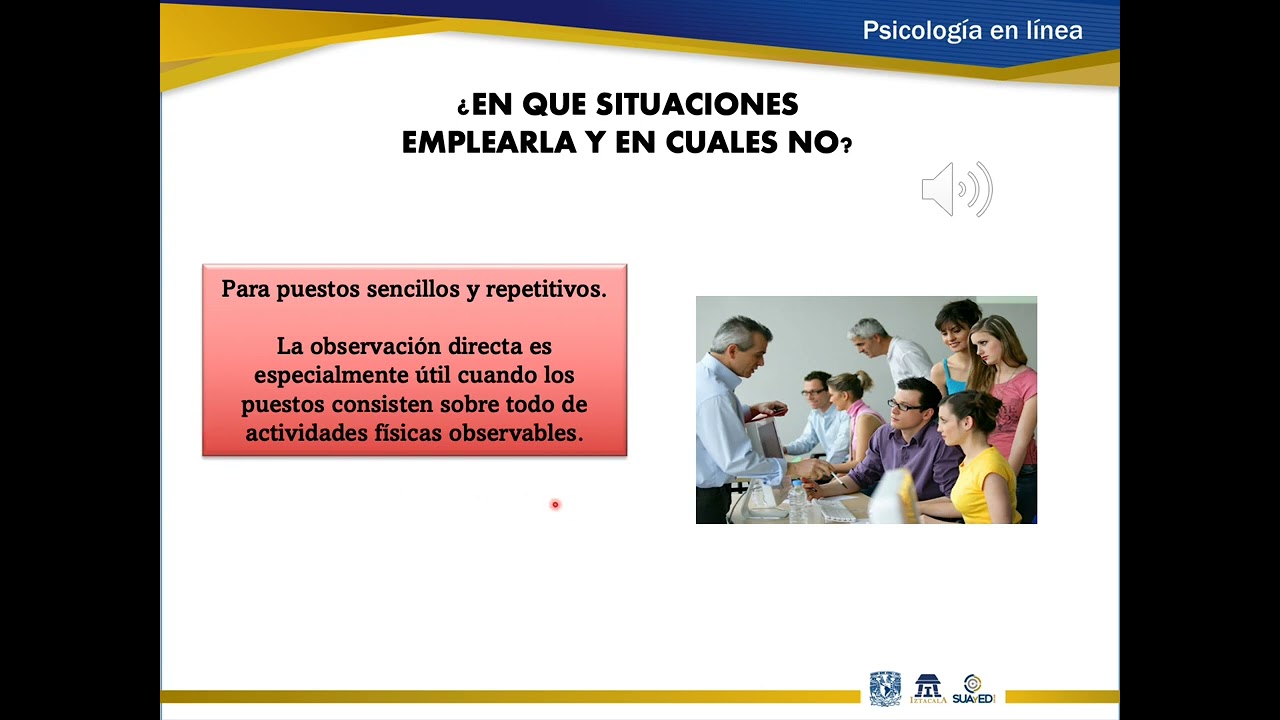 Psicología en línea

¿EN QUE SITUACIONES EMPLEARLA Y EN CUALES NO?

Para puestos sencillos y repetitivos.

La observación directa es especialmente útil cuando los puestos consisten sobre todo de actividades físicas observables.

IZTACALA SUAyED